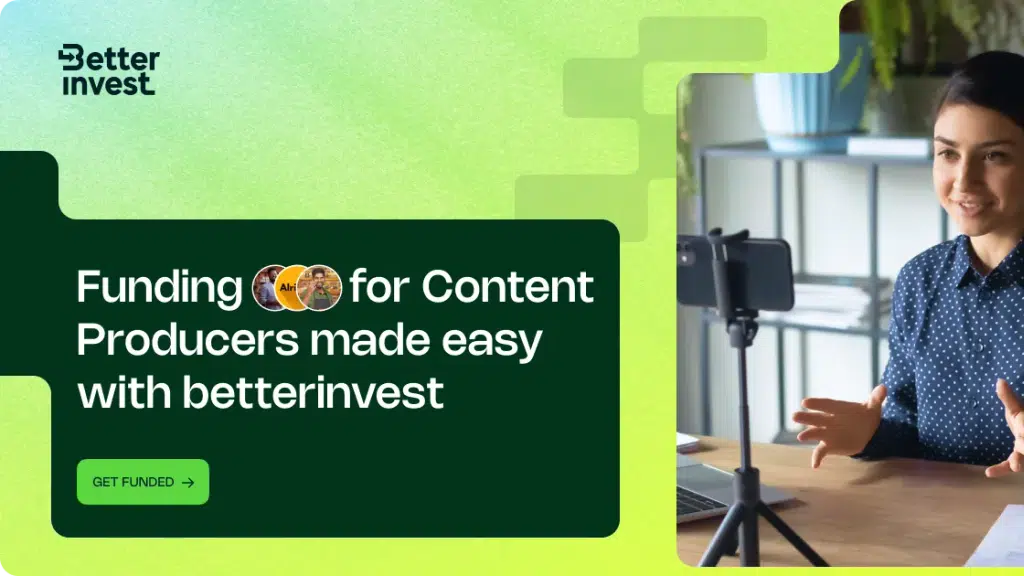 Better invest

Funding for Content Producers made easy with betterinvest

GET FUNDED →